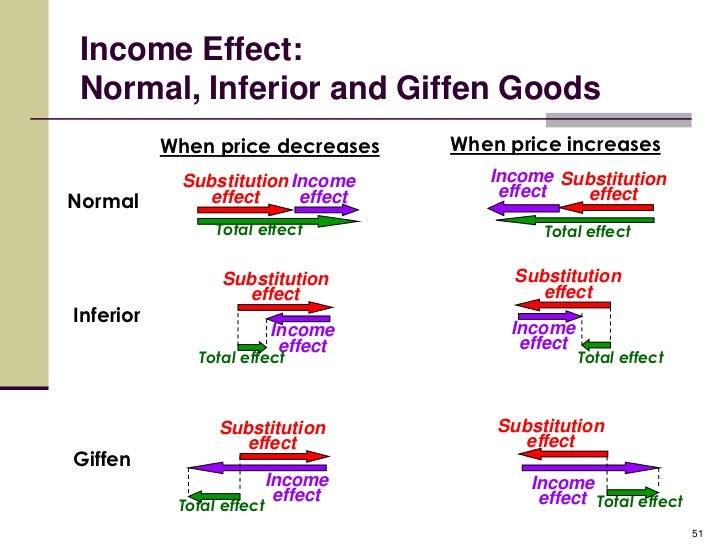 Income Effect:
Normal, Inferior and Giffen Goods

When price decreases

When price increases

Normal

Substitution effect

Income effect

Total effect

Income effect

Substitution effect

Total effect

Inferior

Substitution effect

Income effect

Total effect

Substitution effect

Income effect

Total effect

Giffen

Substitution effect

Income effect

Total effect

Substitution effect

Income effect

Total effect

51